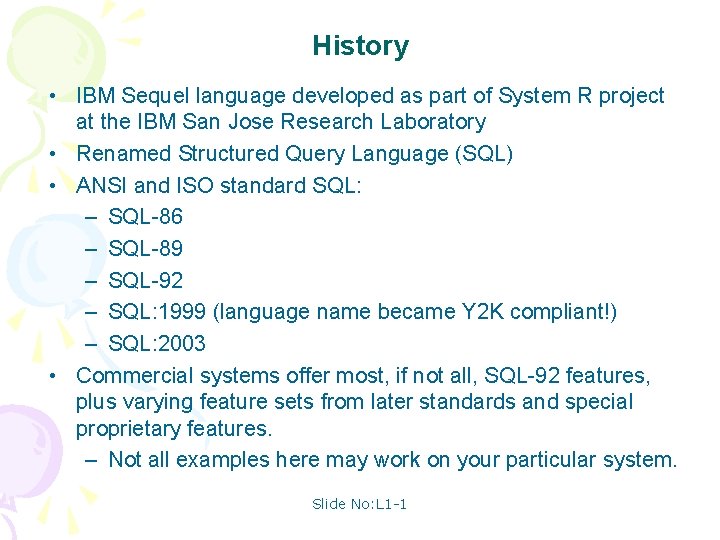 History

• IBM Sequel language developed as part of System R project at the IBM San Jose Research Laboratory
• Renamed Structured Query Language (SQL)
• ANSI and ISO standard SQL:
– SQL-86
– SQL-89
– SQL-92
– SQL:1999 (language name became Y2K compliant!)
– SQL:2003
• Commercial systems offer most, if not all, SQL-92 features, plus varying feature sets from later standards and special proprietary features.
– Not all examples here may work on your particular system.

Slide No:L1-1